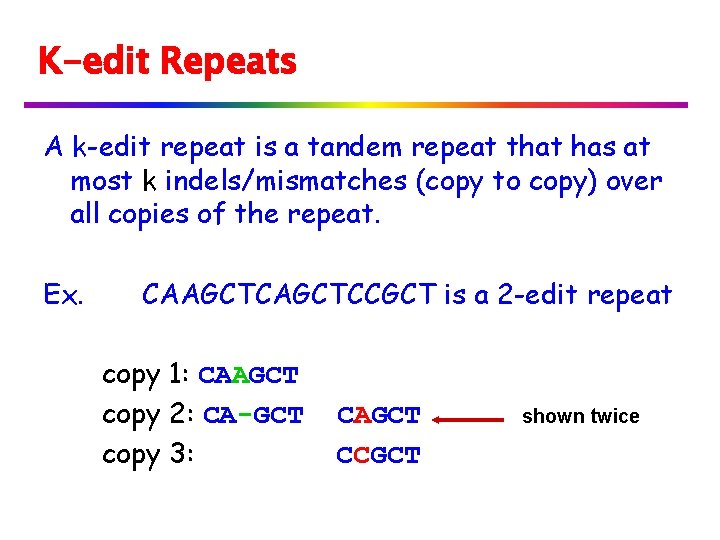 K-edit Repeats

A k-edit repeat is a tandem repeat that has at most k indels/mismatches (copy to copy) over all copies of the repeat.

Ex. CAAGCTCAGCTCCGCT is a 2-edit repeat

copy 1: CAAGCT
copy 2: CA-GCT CAGCT shown twice
copy 3: CCGCT